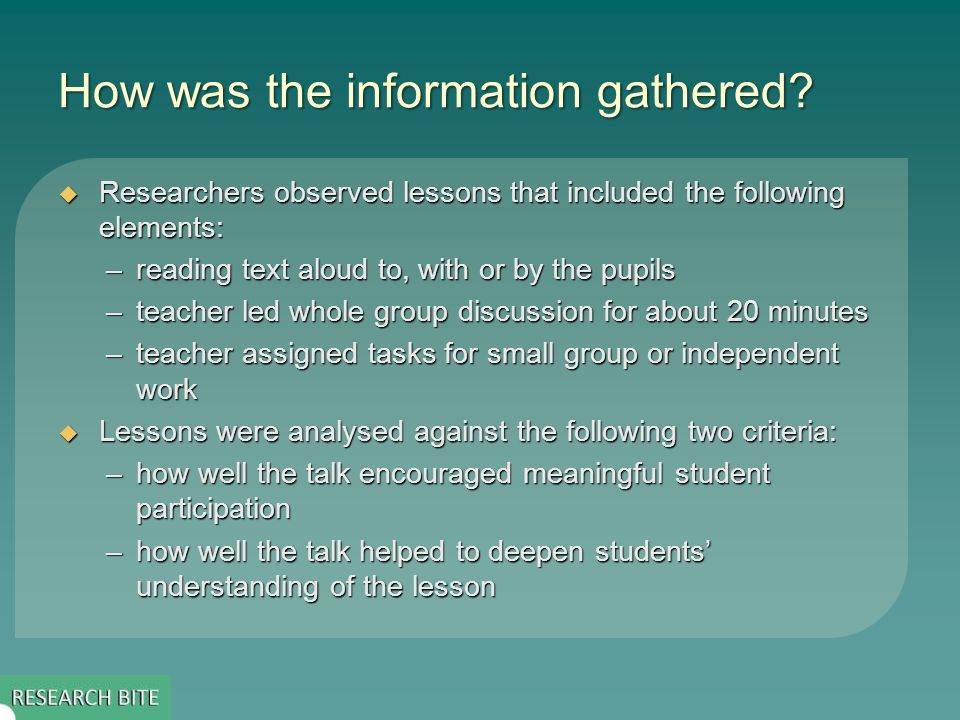 How was the information gathered?

◆ Researchers observed lessons that included the following elements:

– reading text aloud to, with or by the pupils

– teacher led whole group discussion for about 20 minutes

– teacher assigned tasks for small group or independent work

◆ Lessons were analysed against the following two criteria:

– how well the talk encouraged meaningful student participation

– how well the talk helped to deepen students' understanding of the lesson

RESEARCH BITE